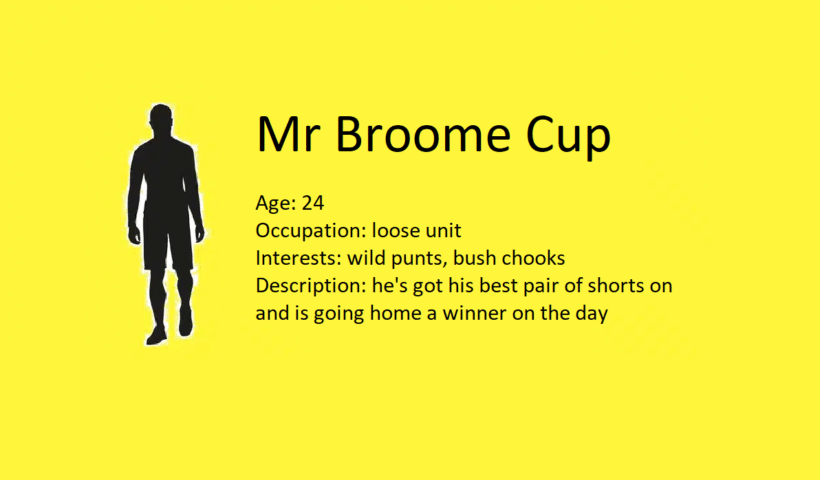 Mr Broome Cup

Age: 24
Occupation: loose unit
Interests: wild punts, bush chooks
Description: he's got his best pair of shorts on and is going home a winner on the day